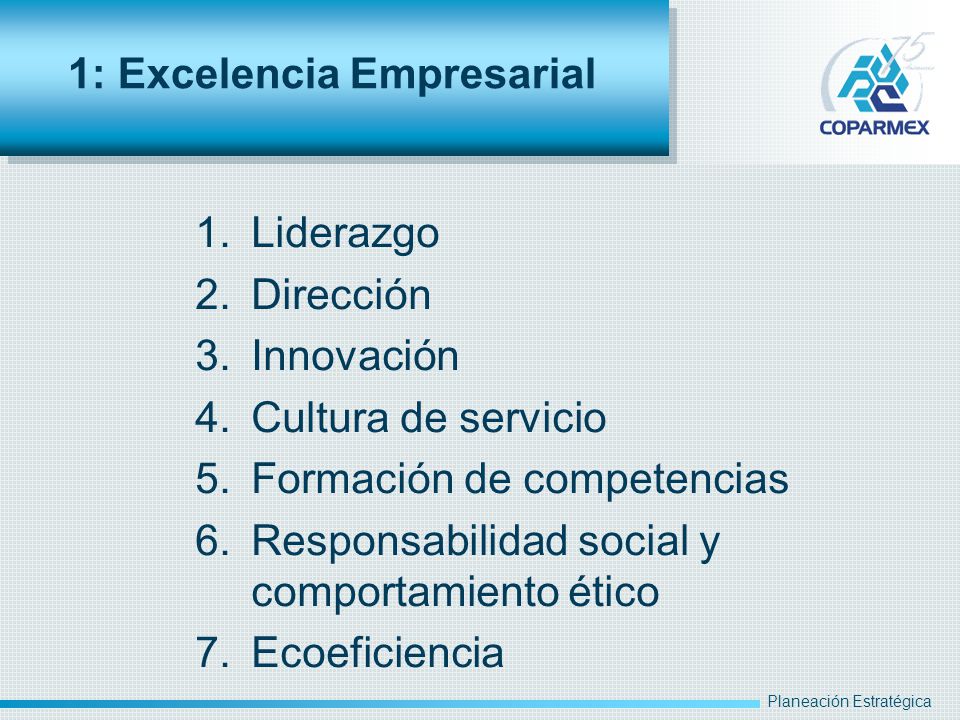 1: Excelencia Empresarial

75
COPARMEX

1. Liderazgo
2. Dirección
3. Innovación
4. Cultura de servicio
5. Formación de competencias
6. Responsabilidad social y comportamiento ético
7. Ecoeficiencia

Planeación Estratégica